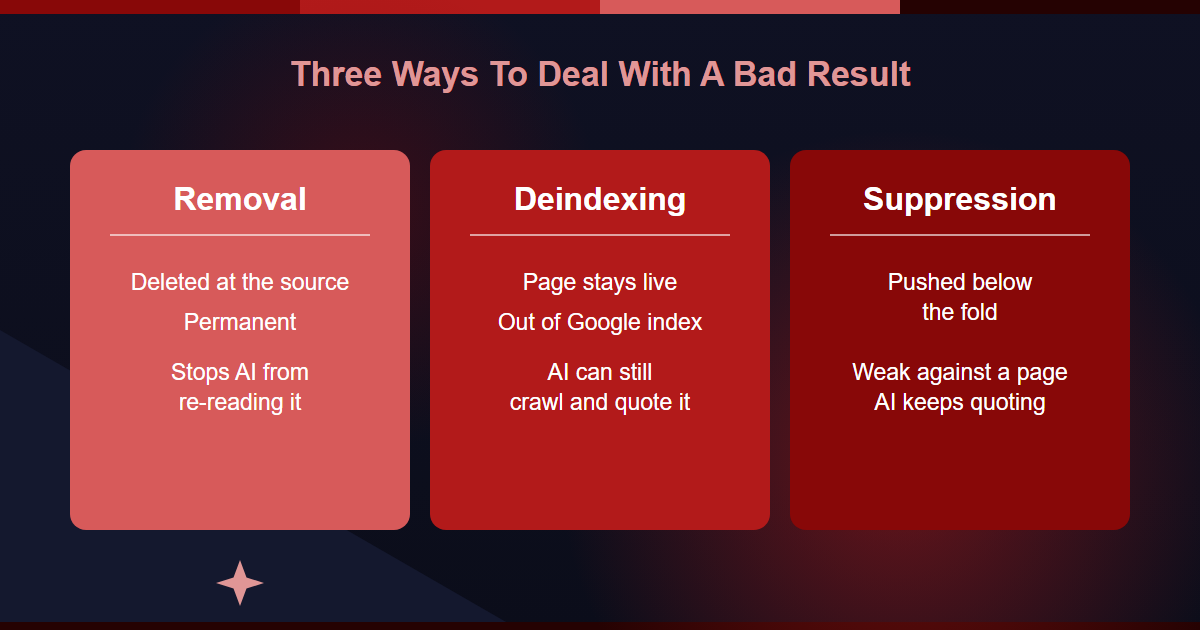 Three Ways To Deal With A Bad Result

Removal

Deleted at the source

Permanent

Stops AI from re-reading it

Deindexing

Page stays live

Out of Google index

AI can still crawl and quote it

Suppression

Pushed below the fold

Weak against a page AI keeps quoting